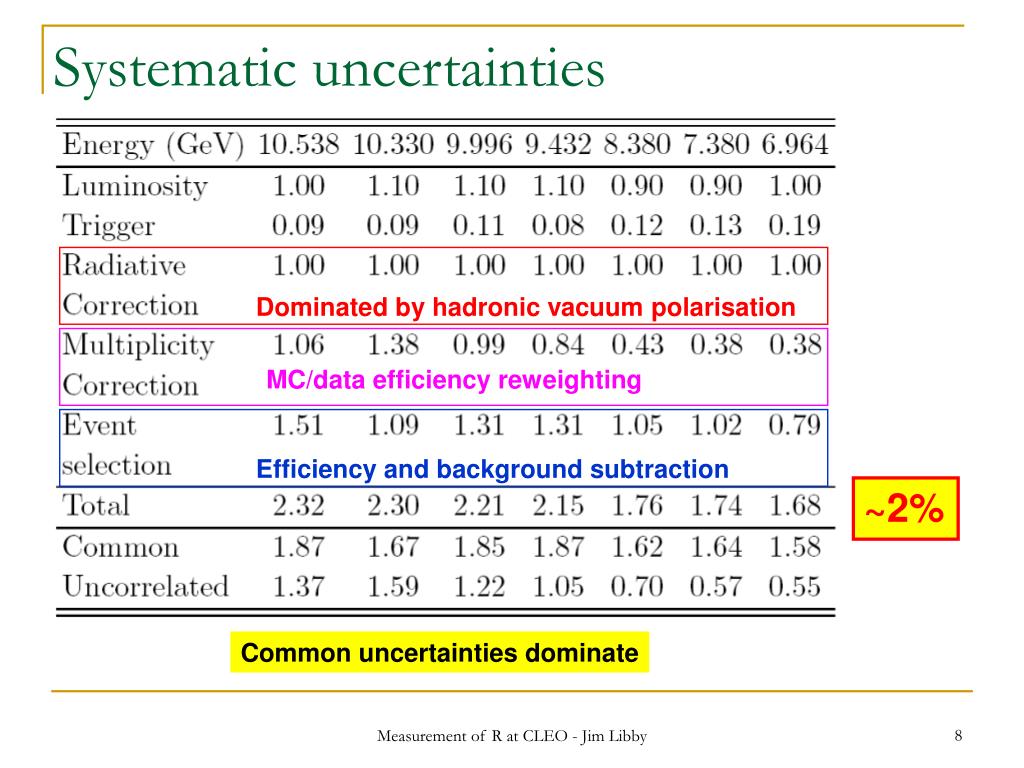 Systematic uncertainties

| Energy (GeV) | 10.538 | 10.330 | 9.996 | 9.432 | 8.380 | 7.380 | 6.964 |
|---|---|---|---|---|---|---|---|
| Luminosity | 1.00 | 1.10 | 1.10 | 1.10 | 0.90 | 0.90 | 1.00 |
| Trigger | 0.09 | 0.09 | 0.11 | 0.08 | 0.12 | 0.13 | 0.19 |
| Radiative Correction | 1.00 | 1.00 | 1.00 | 1.00 | 1.00 | 1.00 | 1.00 |
| Multiplicity Correction | 1.06 | 1.38 | 0.99 | 0.84 | 0.43 | 0.38 | 0.38 |
| Event selection | 1.51 | 1.09 | 1.31 | 1.31 | 1.05 | 1.02 | 0.79 |
| Total | 2.32 | 2.30 | 2.21 | 2.15 | 1.76 | 1.74 | 1.68 |
| Common | 1.87 | 1.67 | 1.85 | 1.87 | 1.62 | 1.64 | 1.58 |
| Uncorrelated | 1.37 | 1.59 | 1.22 | 1.05 | 0.70 | 0.57 | 0.55 |

Dominated by hadronic vacuum polarisation

MC/data efficiency reweighting

Efficiency and background subtraction

~2%

Common uncertainties dominate

Measurement of R at CLEO - Jim Libby

8